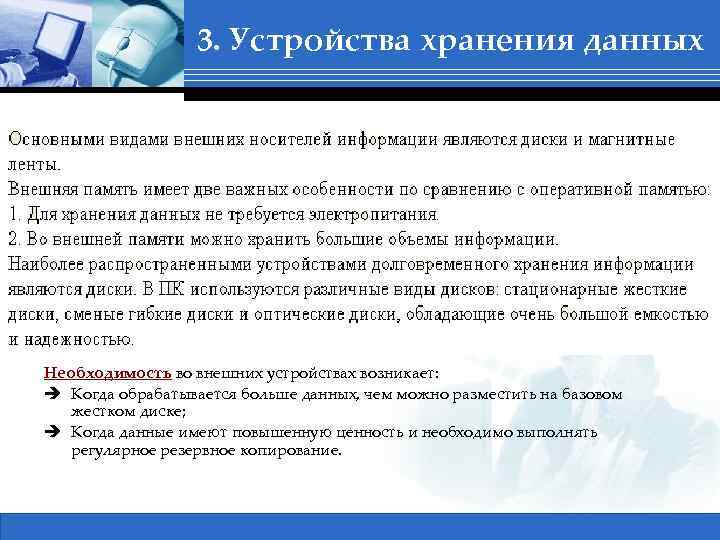 3. Устройства хранения данных

Основными видами внешних носителей информации являются диски и магнитные ленты.
Внешняя память имеет две важных особенности по сравнению с оперативной памятью:
1. Для хранения данных не требуется электропитания.
2. Во внешней памяти можно хранить большие объемы информации.
Наиболее распространенными устройствами долговременного хранения информации являются диски. В ПК используются различные виды дисков: стационарные жесткие диски, сменые гибкие диски и оптические диски, обладающие очень большой емкостью и надежностью.

Необходимость во внешних устройствах возникает:
➔ Когда обрабатывается больше данных, чем можно разместить на базовом жестком диске;
➔ Когда данные имеют повышенную ценность и необходимо выполнять регулярное резервное копирование.